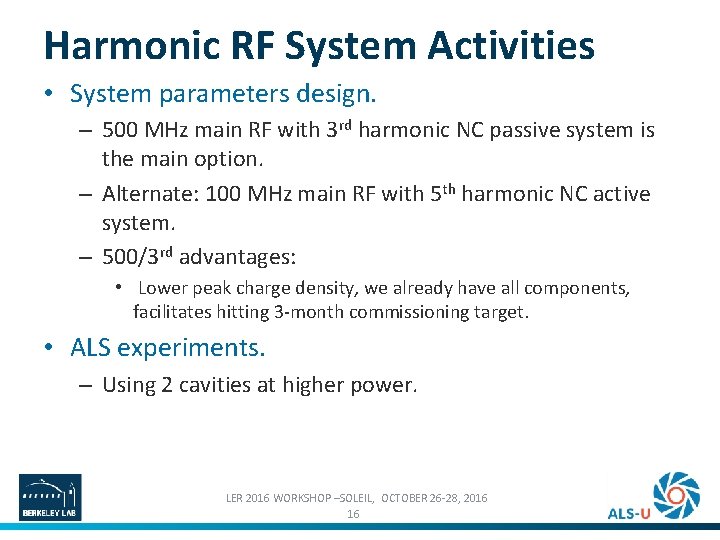 Harmonic RF System Activities

• System parameters design.

– 500 MHz main RF with 3$^{rd}$ harmonic NC passive system is the main option.

– Alternate: 100 MHz main RF with 5$^{th}$ harmonic NC active system.

– 500/3$^{rd}$ advantages:

• Lower peak charge density, we already have all components, facilitates hitting 3-month commissioning target.

• ALS experiments.

– Using 2 cavities at higher power.

BERKELEY LAB

LER 2016 WORKSHOP –SOLEIL, OCTOBER 26-28, 2016
16

ALS-U